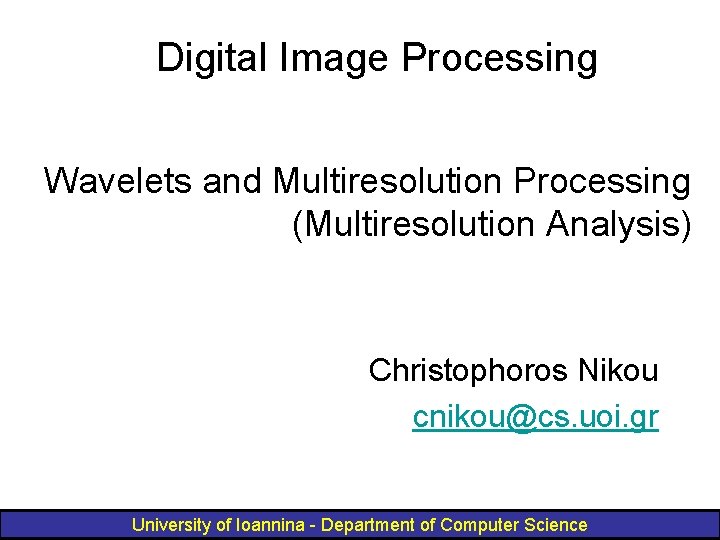 Digital Image Processing

Wavelets and Multiresolution Processing
(Multiresolution Analysis)

Christophoros Nikou
cnikou@cs.uoi.gr

University of Ioannina - Department of Computer Science